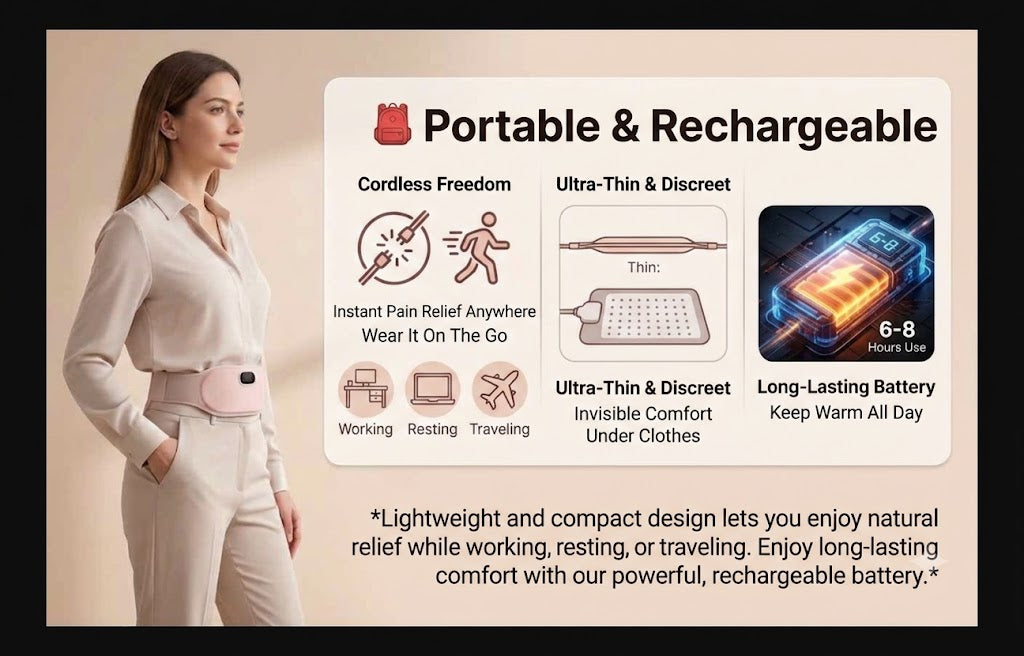 Portable & Rechargeable

Cordless Freedom

Instant Pain Relief Anywhere
Wear It On The Go

Working Resting Traveling

Ultra-Thin & Discreet

Thin:

Ultra-Thin & Discreet
Invisible Comfort Under Clothes

6-8

6-8
Hours Use

Long-Lasting Battery
Keep Warm All Day

*Lightweight and compact design lets you enjoy natural relief while working, resting, or traveling. Enjoy long-lasting comfort with our powerful, rechargeable battery.*